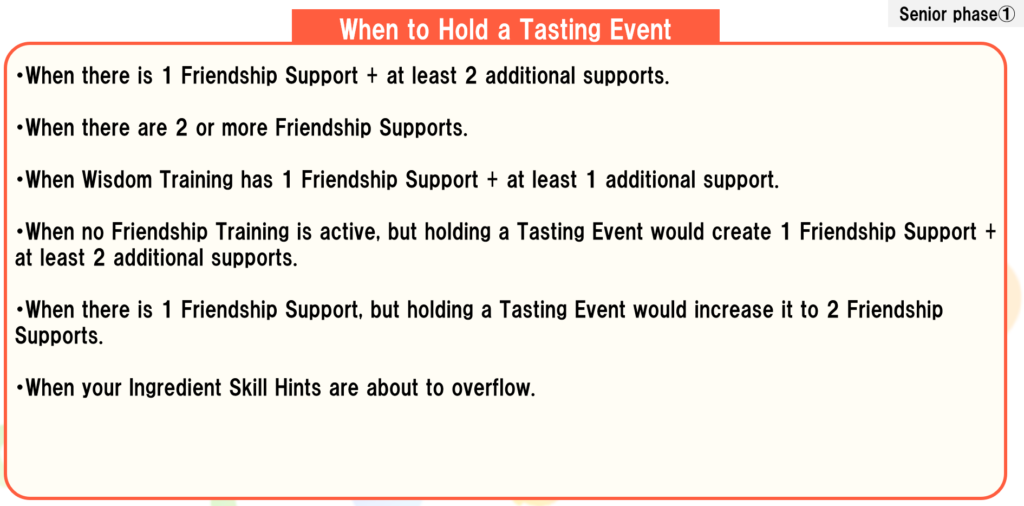 When to Hold a Tasting Event

Senior phase①

•When there is 1 Friendship Support + at least 2 additional supports.

•When there are 2 or more Friendship Supports.

•When Wisdom Training has 1 Friendship Support + at least 1 additional support.

•When no Friendship Training is active, but holding a Tasting Event would create 1 Friendship Support + at least 2 additional supports.

•When there is 1 Friendship Support, but holding a Tasting Event would increase it to 2 Friendship Supports.

•When your Ingredient Skill Hints are about to overflow.